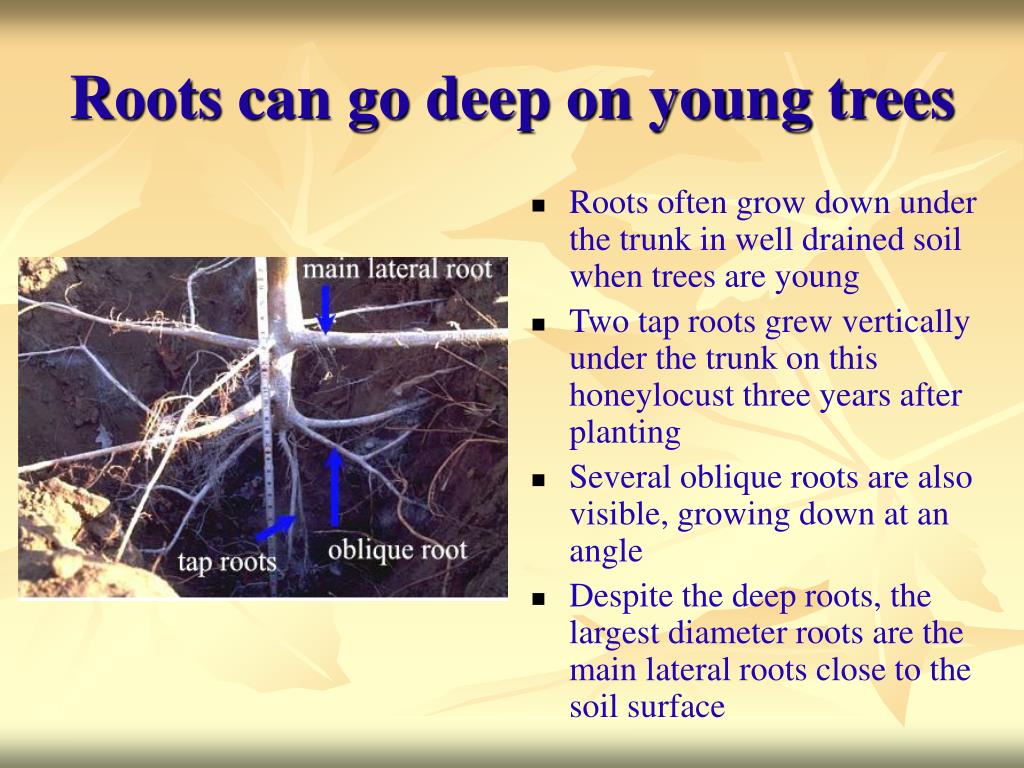 Roots can go deep on young trees

main lateral root

tap roots

oblique root

- Roots often grow down under the trunk in well drained soil when trees are young
- Two tap roots grew vertically under the trunk on this honeylocust three years after planting
- Several oblique roots are also visible, growing down at an angle
- Despite the deep roots, the largest diameter roots are the main lateral roots close to the soil surface